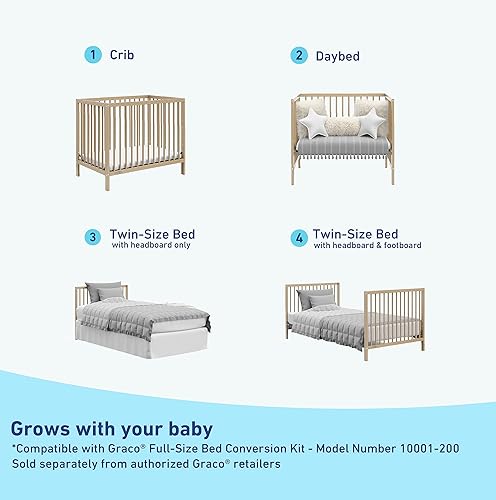 1 Crib

2 Daybed

3 Twin-Size Bed
with headboard only

4 Twin-Size Bed
with headboard & footboard

Grows with your baby
*Compatible with Graco® Full-Size Bed Conversion Kit - Model Number 10001-200
Sold separately from authorized Graco® retailers